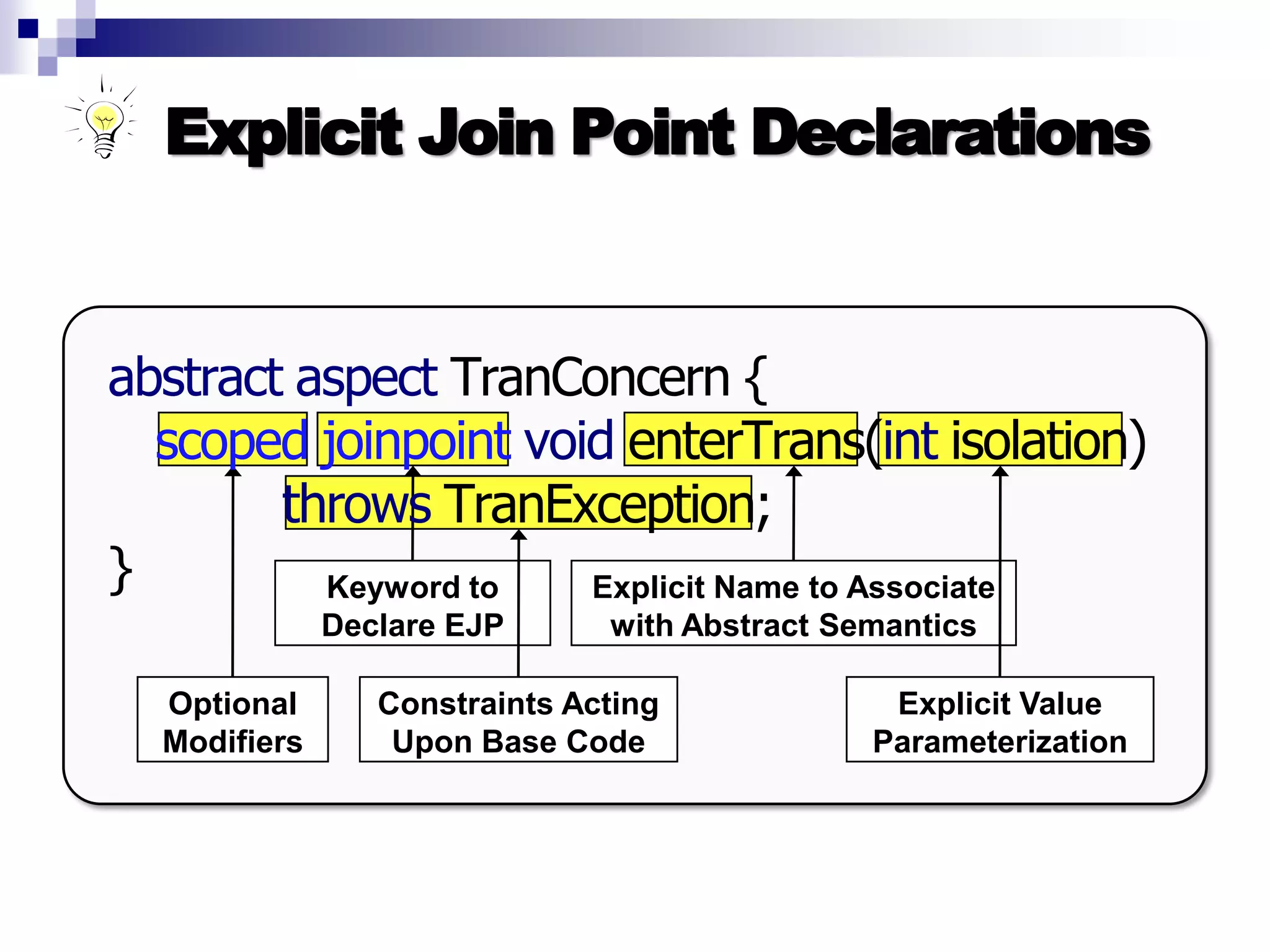 Explicit Join Point Declarations

abstract aspect TranConcern {
scoped joinpoint void enterTrans(int isolation)
throws TranException;
}

Keyword to Declare EJP

Explicit Name to Associate with Abstract Semantics

Optional Modifiers

Constraints Acting Upon Base Code

Explicit Value Parameterization